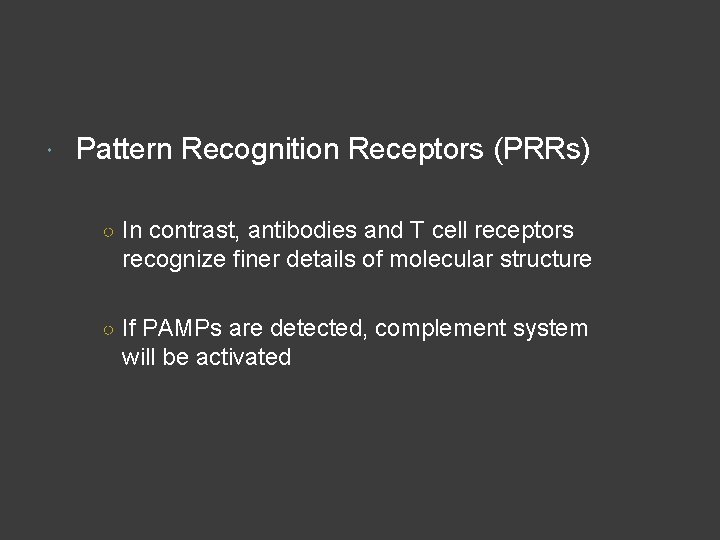 Pattern Recognition Receptors (PRRs)

In contrast, antibodies and T cell receptors recognize finer details of molecular structure

If PAMPs are detected, complement system will be activated